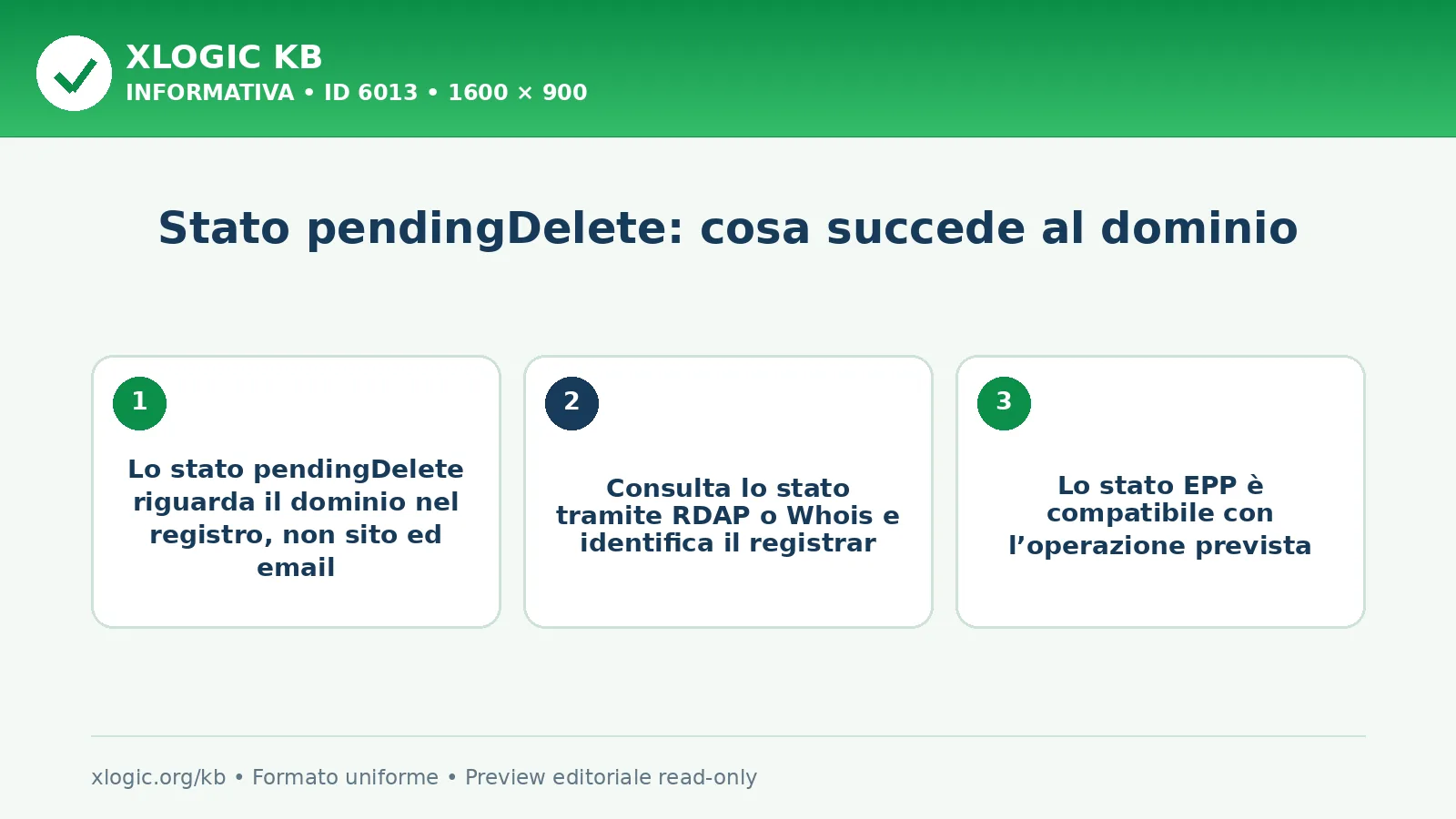 XLOGIC KB
INFORMATIVA • ID 6013 • 1600 × 900

Stato pendingDelete: cosa succede al dominio

1

Lo stato pendingDelete riguarda il dominio nel registro, non sito ed email

2

Consulta lo stato tramite RDAP o Whois e identifica il registrar

3

Lo stato EPP è compatibile con l’operazione prevista

xlogic.org/kb • Formato uniforme • Preview editoriale read-only